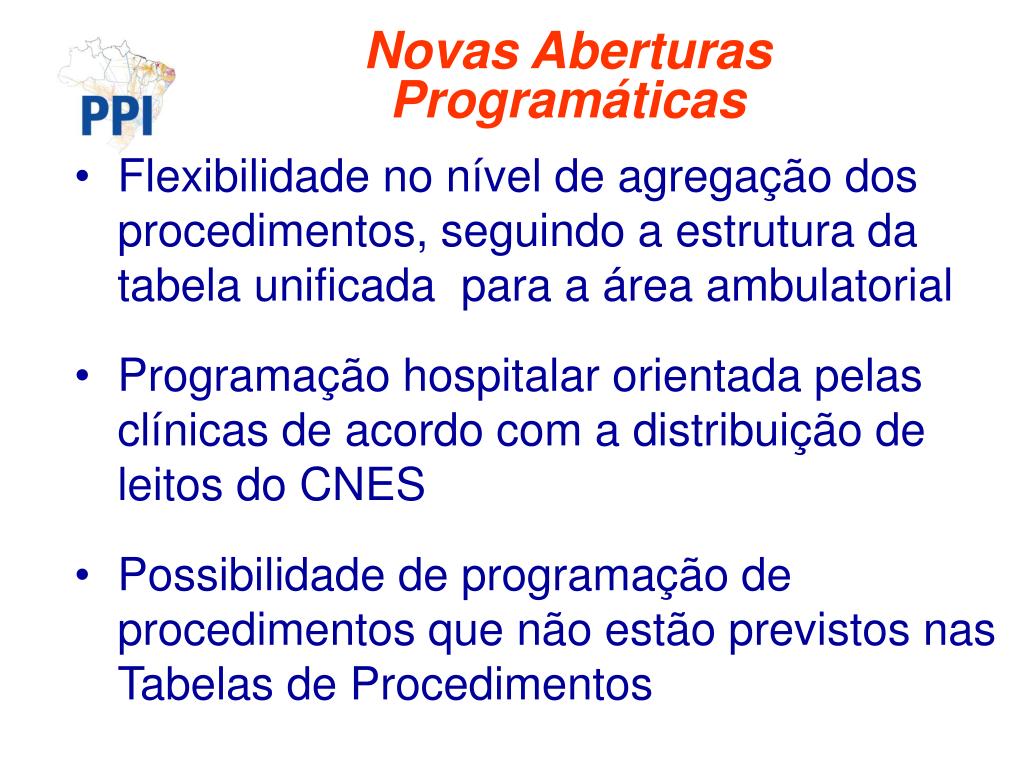 PPI

Novas Aberturas Programáticas

• Flexibilidade no nível de agregação dos procedimentos, seguindo a estrutura da tabela unificada  para a área ambulatorial

• Programação hospitalar orientada pelas clínicas de acordo com a distribuição de leitos do CNES

• Possibilidade de programação de procedimentos que não estão previstos nas Tabelas de Procedimentos